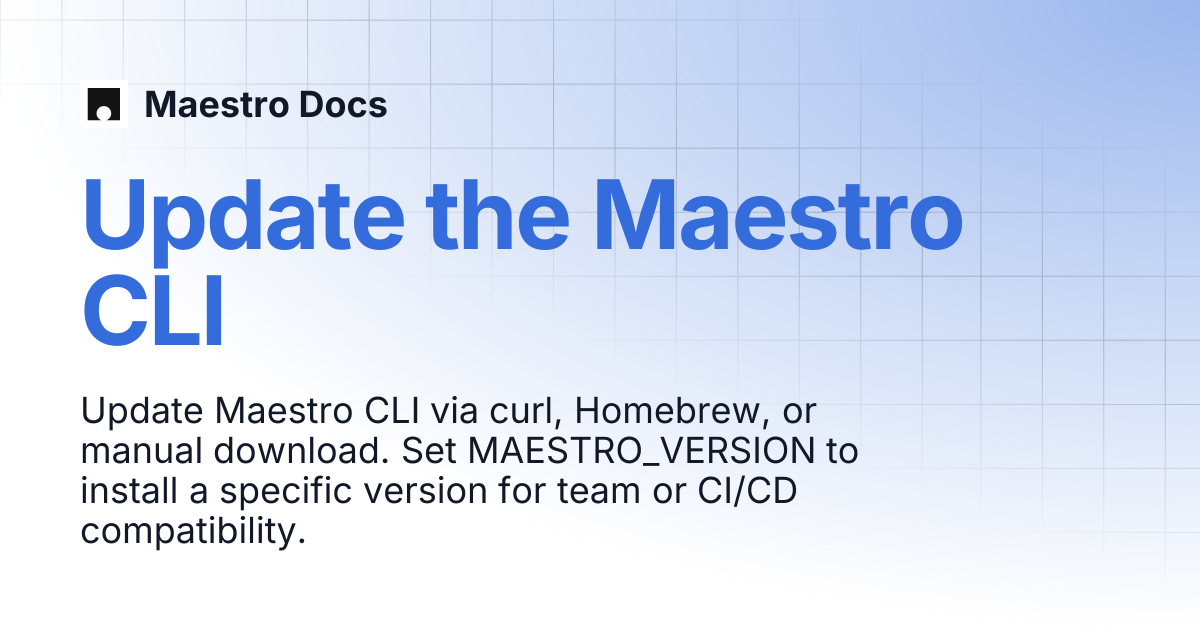 Maestro Docs

Update the Maestro CLI

Update Maestro CLI via curl, Homebrew, or manual download. Set MAESTRO_VERSION to install a specific version for team or CI/CD compatibility.